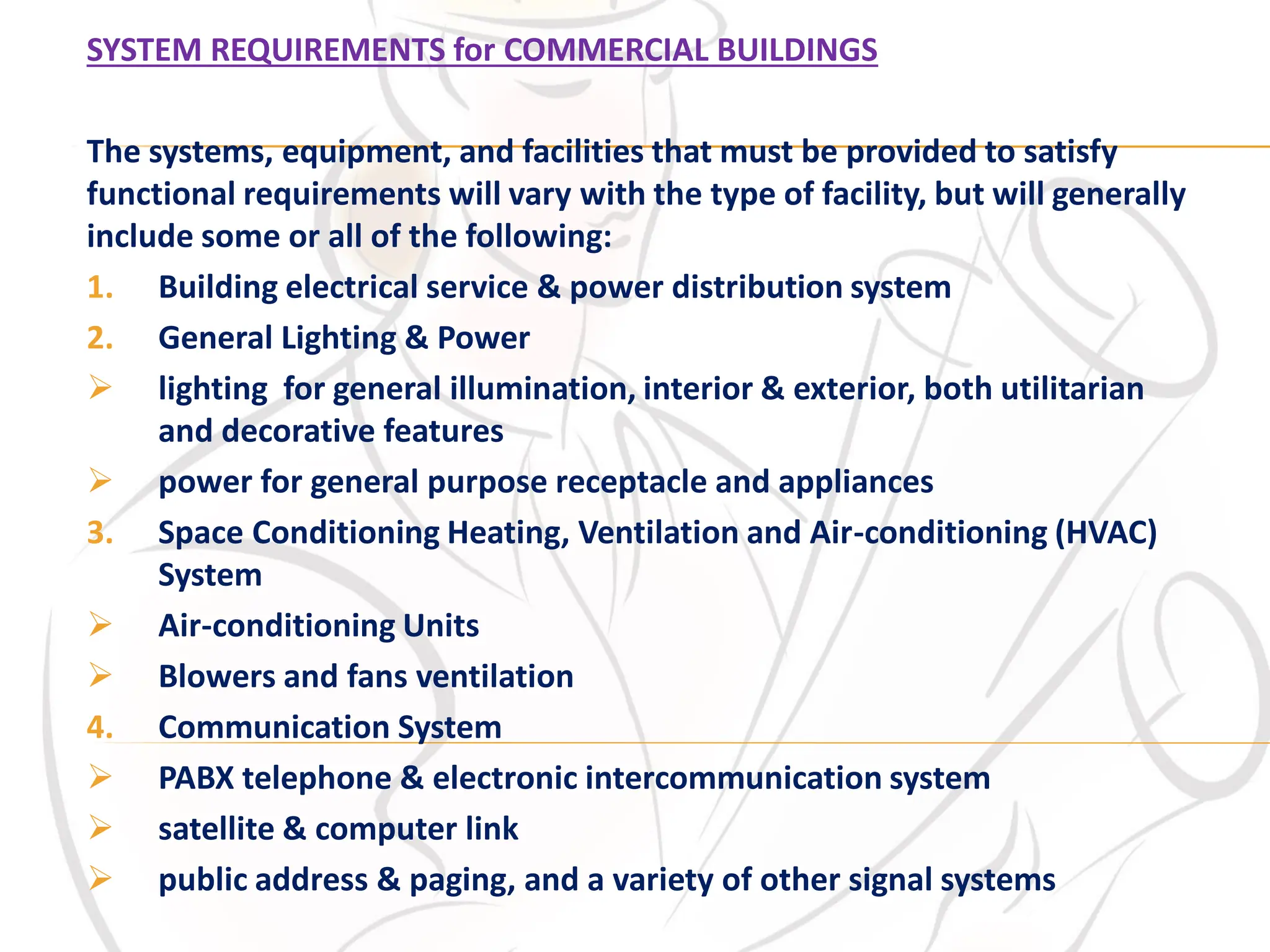 SYSTEM REQUIREMENTS for COMMERCIAL BUILDINGS

The systems, equipment, and facilities that must be provided to satisfy functional requirements will vary with the type of facility, but will generally include some or all of the following:

1. Building electrical service & power distribution system
2. General Lighting & Power
➢ lighting for general illumination, interior & exterior, both utilitarian and decorative features
➢ power for general purpose receptacle and appliances
3. Space Conditioning Heating, Ventilation and Air-conditioning (HVAC) System
➢ Air-conditioning Units
➢ Blowers and fans ventilation
4. Communication System
➢ PABX telephone & electronic intercommunication system
➢ satellite & computer link
➢ public address & paging, and a variety of other signal systems